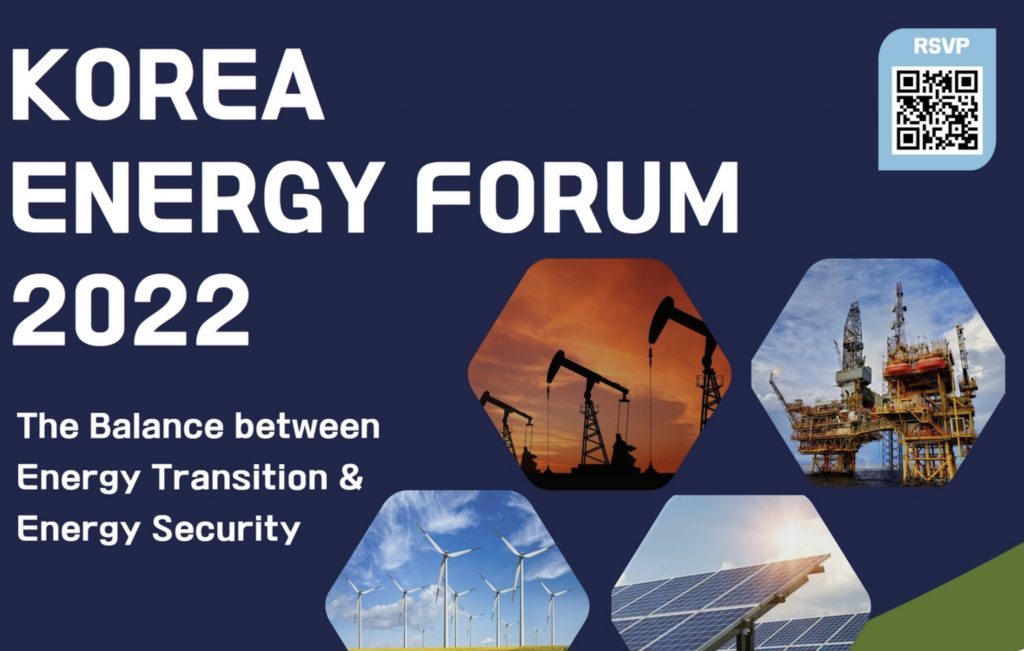 KOREA ENERGY FORUM 2022

RSVP

The Balance between Energy Transition & Energy Security